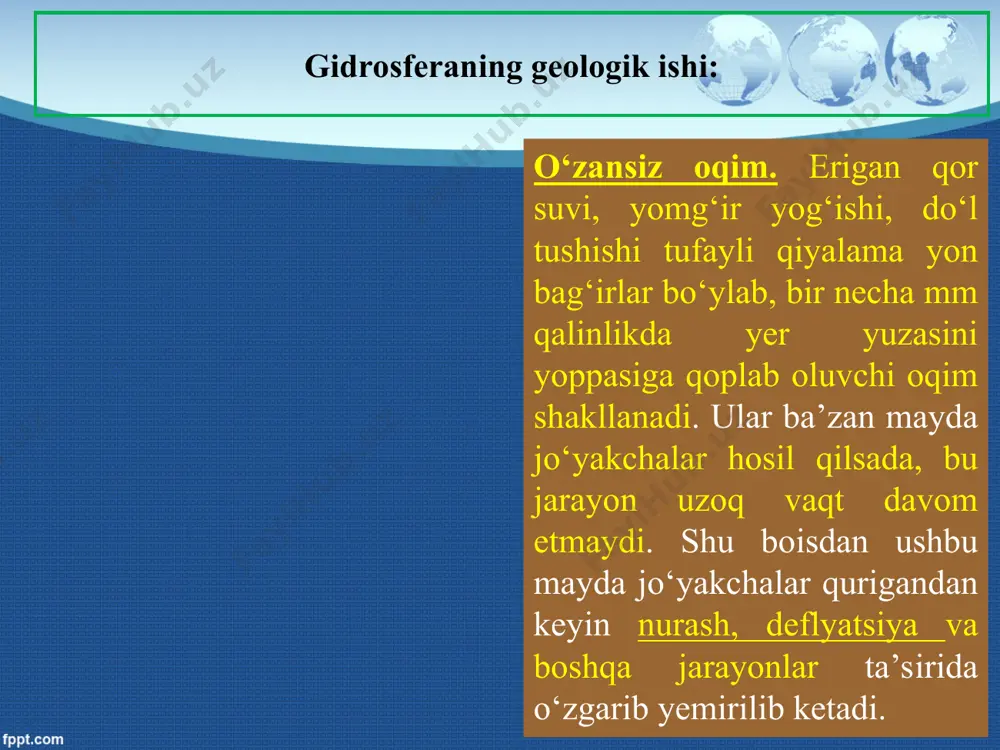 Gidrosferaning geologik ishi:

O‘zansiz oqim. Erigan qor suvi, yomg‘ir yog‘ishi, do‘l tushishi tufayli qiyalama yon bag‘irlar bo‘ylab, bir necha mm qalinlikda yer yuzasini yoppasiga qoplab oluvchi oqim shakllanadi. Ular ba’zan mayda jo‘yakchalar hosil qilsada, bu jarayon uzoq vaqt davom etmaydi. Shu boisdan ushbu mayda jo‘yakchalar qurigandan keyin nurash, deflyatsiya va boshqa jarayonlar ta’sirida o‘zgarib yemirilib ketadi.

fppt.com